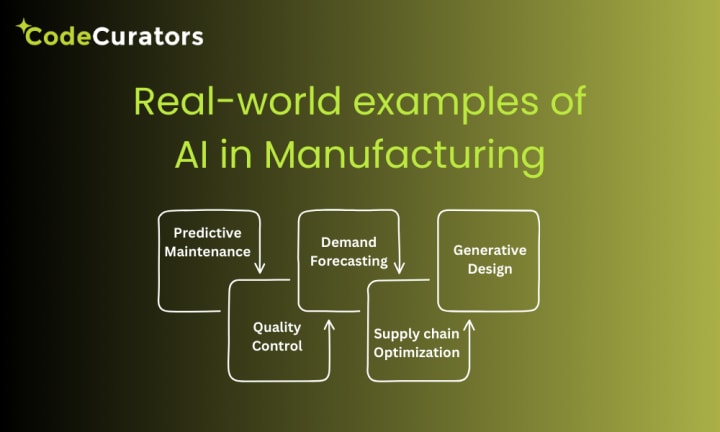 CodeCurators

Real-world examples of AI in Manufacturing

Predictive Maintenance

Quality Control

Demand Forecasting

Supply chain Optimization

Generative Design